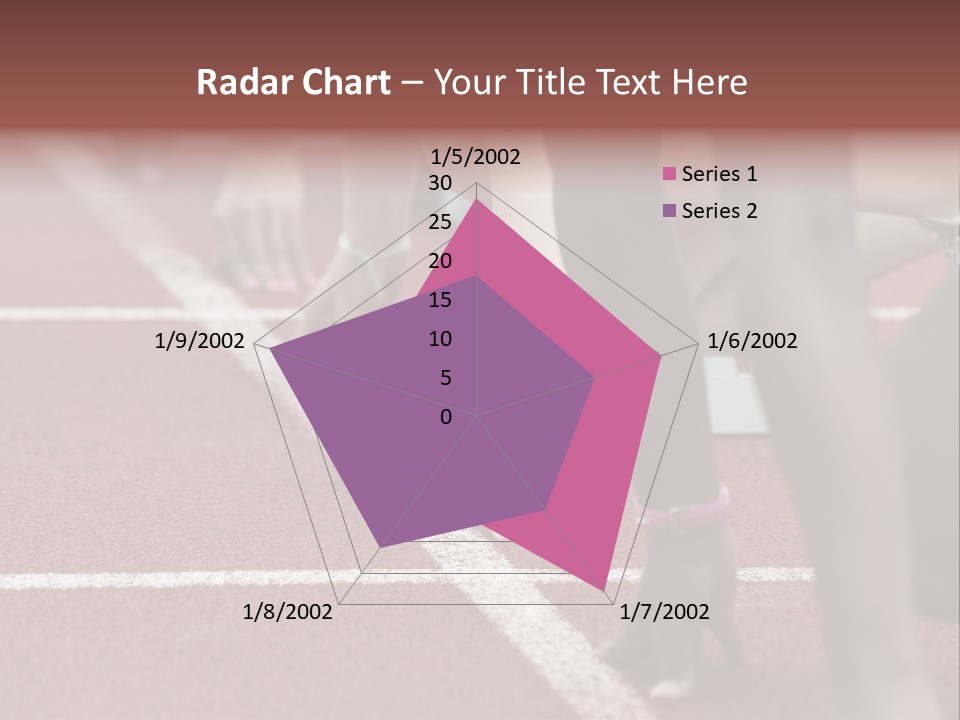 Radar Chart – Your Title Text Here

1/5/2002
30
25
20
15
10
5
0
1/6/2002
1/7/2002
1/8/2002
1/9/2002

Series 1
Series 2